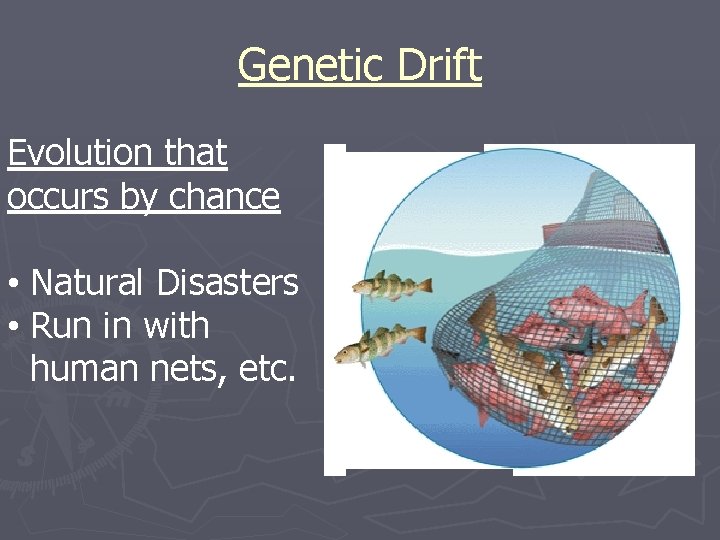 Genetic Drift

Evolution that occurs by chance

• Natural Disasters
• Run in with human nets, etc.